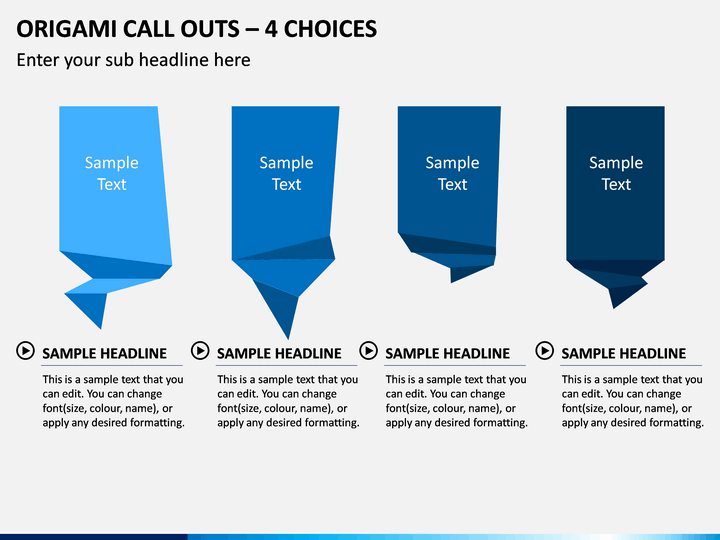 ORIGAMI CALL OUTS – 4 CHOICES

Enter your sub headline here

Sample Text

Sample Text

Sample Text

Sample Text

SAMPLE HEADLINE

This is a sample text that you can edit. You can change font(size, colour, name), or apply any desired formatting.

SAMPLE HEADLINE

This is a sample text that you can edit. You can change font(size, colour, name), or apply any desired formatting.

SAMPLE HEADLINE

This is a sample text that you can edit. You can change font(size, colour, name), or apply any desired formatting.

SAMPLE HEADLINE

This is a sample text that you can edit. You can change font(size, colour, name), or apply any desired formatting.